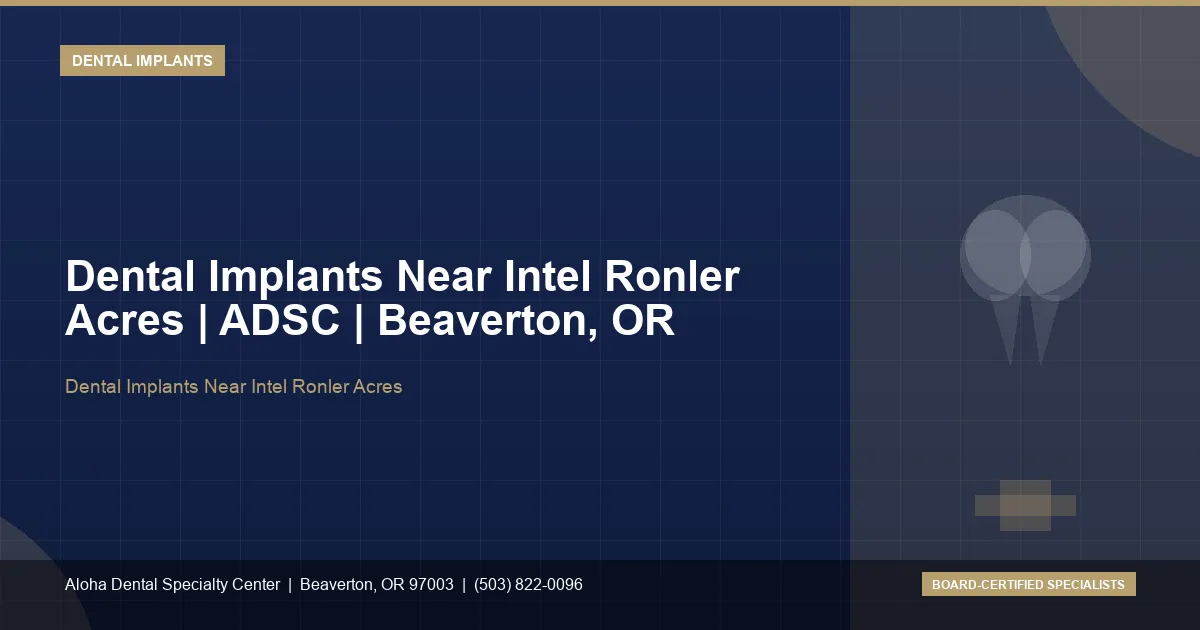 DENTAL IMPLANTS

Dental Implants Near Intel Ronler Acres | ADSC | Beaverton, OR

Dental Implants Near Intel Ronler Acres

Aloha Dental Specialty Center | Beaverton, OR 97003 | (503) 822-0096

BOARD-CERTIFIED SPECIALISTS